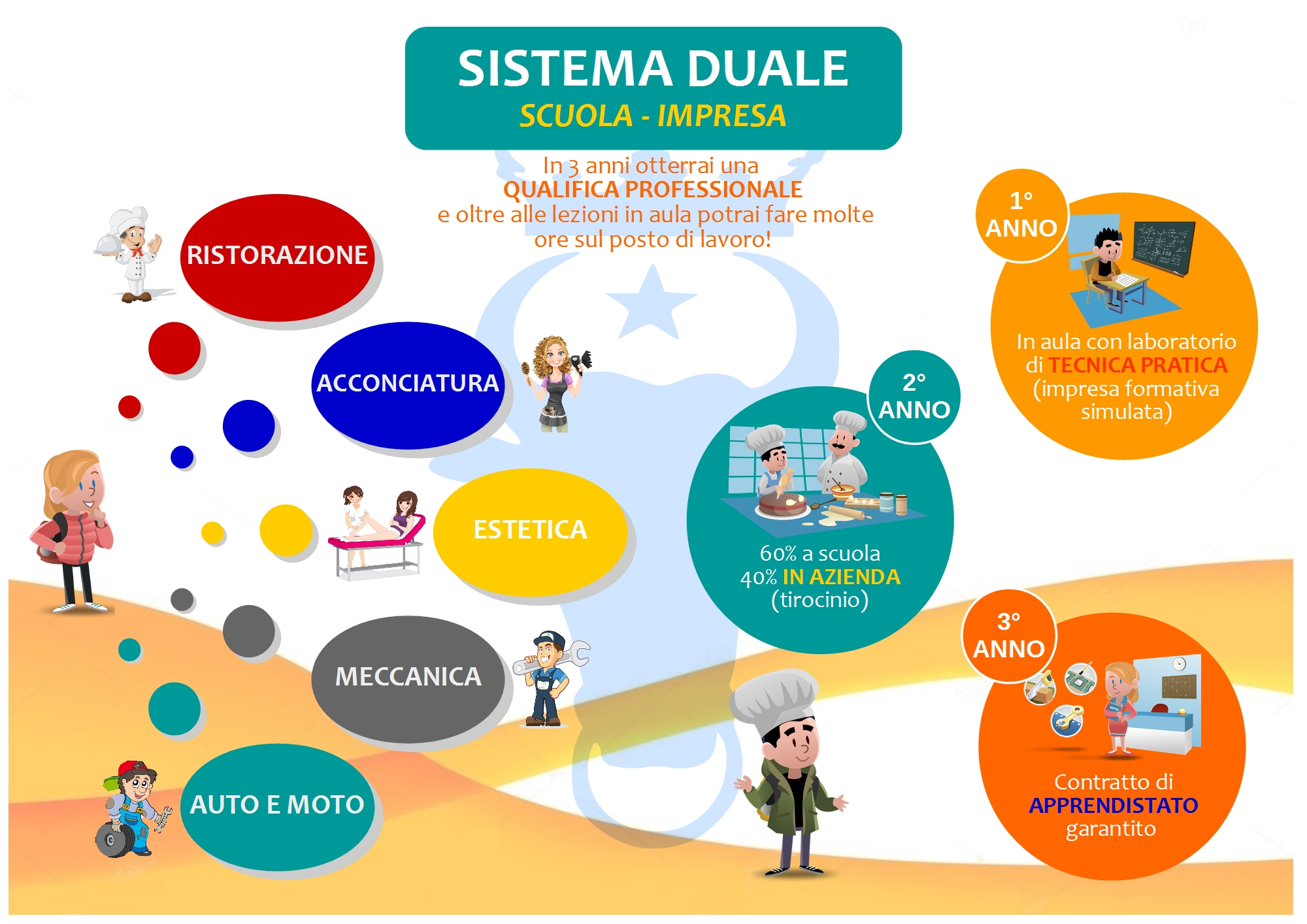 SISTEMA DUALE
SCUOLA - IMPRESA

In 3 anni otterrai una QUALIFICA PROFESSIONALE e oltre alle lezioni in aula potrai fare molte ore sul posto di lavoro!

RISTORAZIONE

ACCONCIATURA

ESTETICA

MECCANICA

AUTO E MOTO

1° ANNO

In aula con laboratorio di TECNICA PRATICA (impresa formativa simulata)

2° ANNO

60% a scuola
40% IN AZIENDA
(tirocinio)

3° ANNO

Contratto di APPRENDISTATO garantito